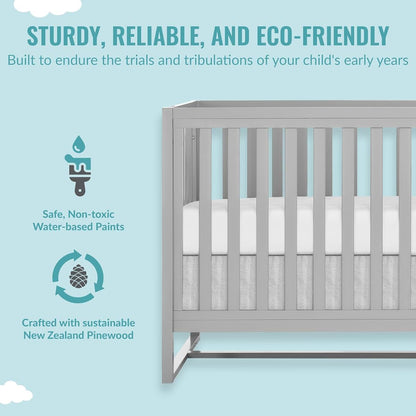 STURDY, RELIABLE, AND ECO-FRIENDLY
Built to endure the trials and tribulations of your child's early years

Safe, Non-toxic Water-based Paints

Crafted with sustainable New Zealand Pinewood